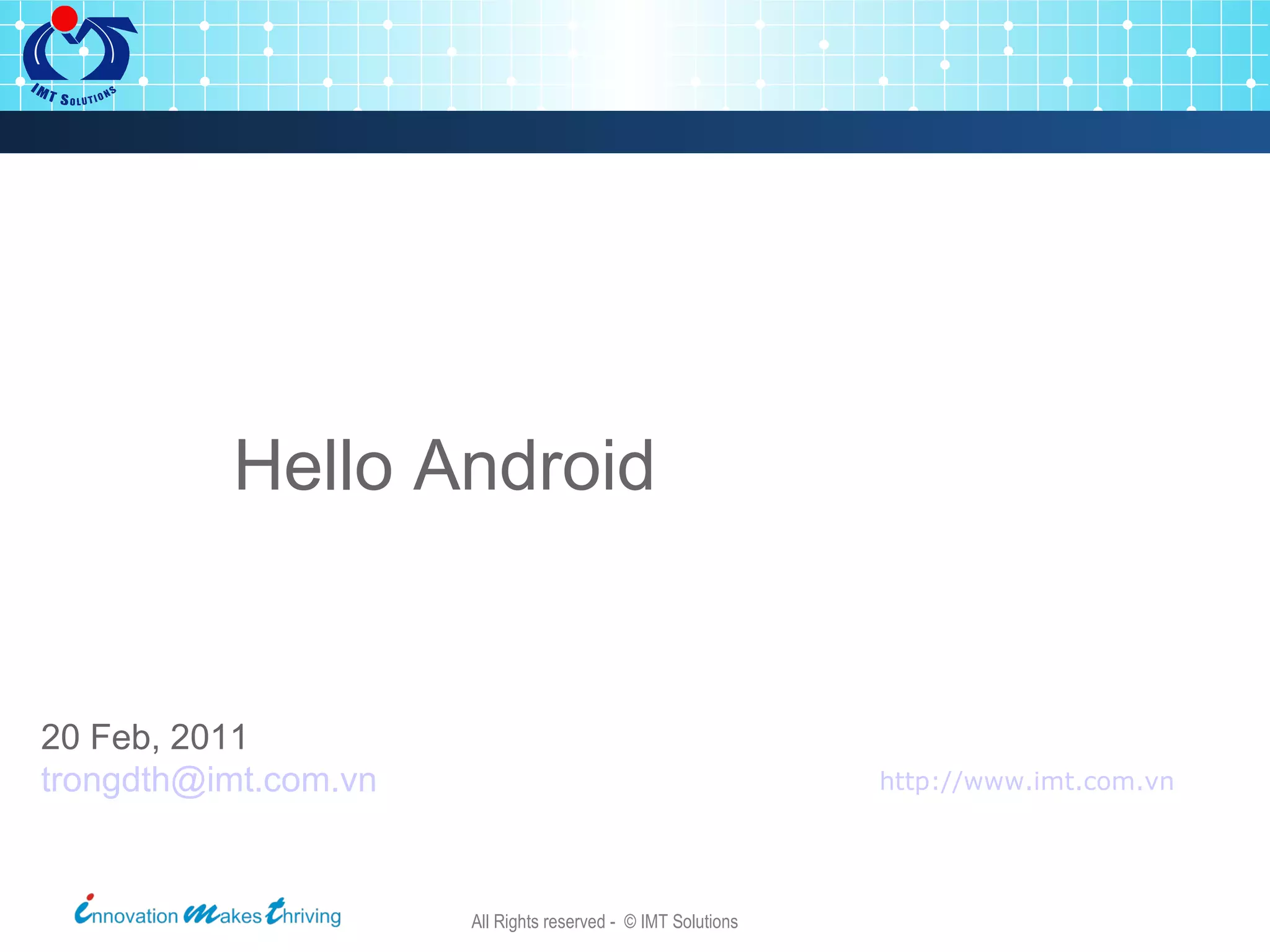 IMT SOLUTIONS

Hello Android

20 Feb, 2011
trongdth@imt.com.vn

http://www.imt.com.vn

innovation makes thriving

All Rights reserved - © IMT Solutions